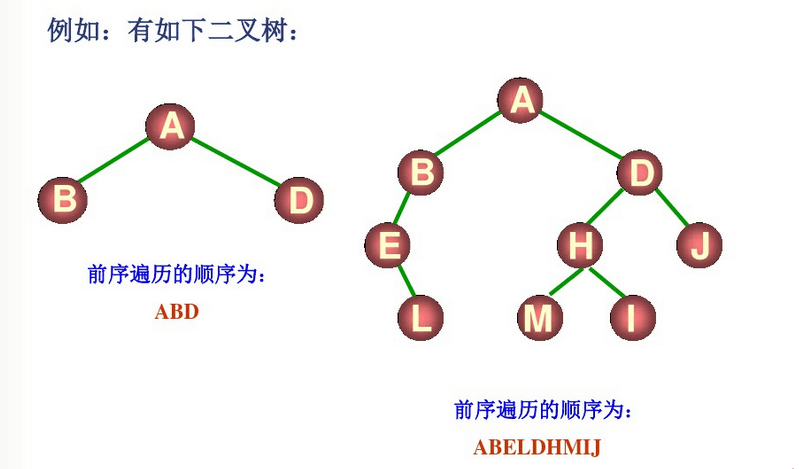 例如：有如下二叉树：

A

B D

前序遍历的顺序为：

ABD

A

B D

E H J

L M I

前序遍历的顺序为：

ABELDHMIJ